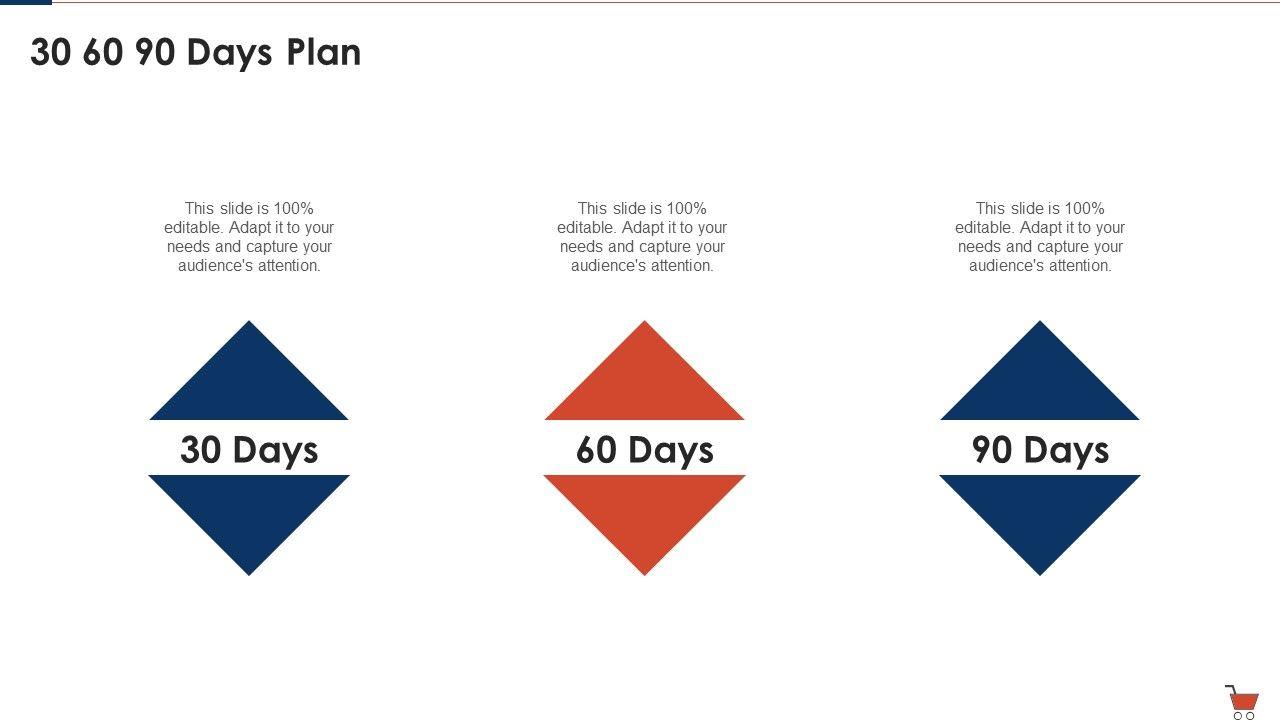 30 60 90 Days Plan

This slide is 100% editable. Adapt it to your needs and capture your audience's attention.

30 Days

This slide is 100% editable. Adapt it to your needs and capture your audience's attention.

60 Days

This slide is 100% editable. Adapt it to your needs and capture your audience's attention.

90 Days